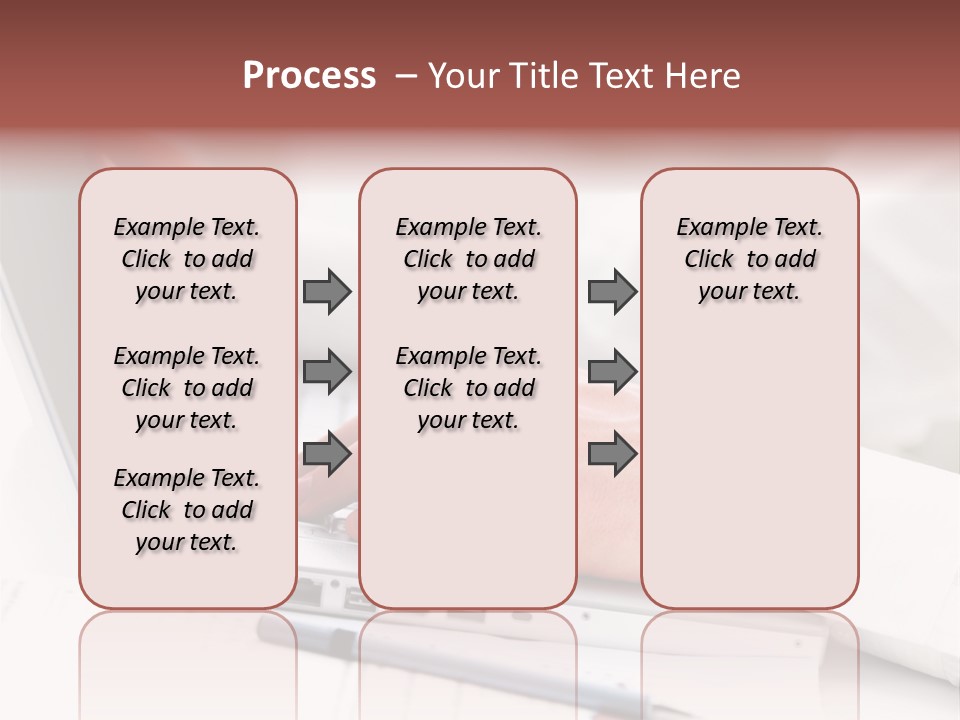 Process – Your Title Text Here

Example Text. Click to add your text.

Example Text. Click to add your text.

Example Text. Click to add your text.

Example Text. Click to add your text.

Example Text. Click to add your text.

Example Text. Click to add your text.